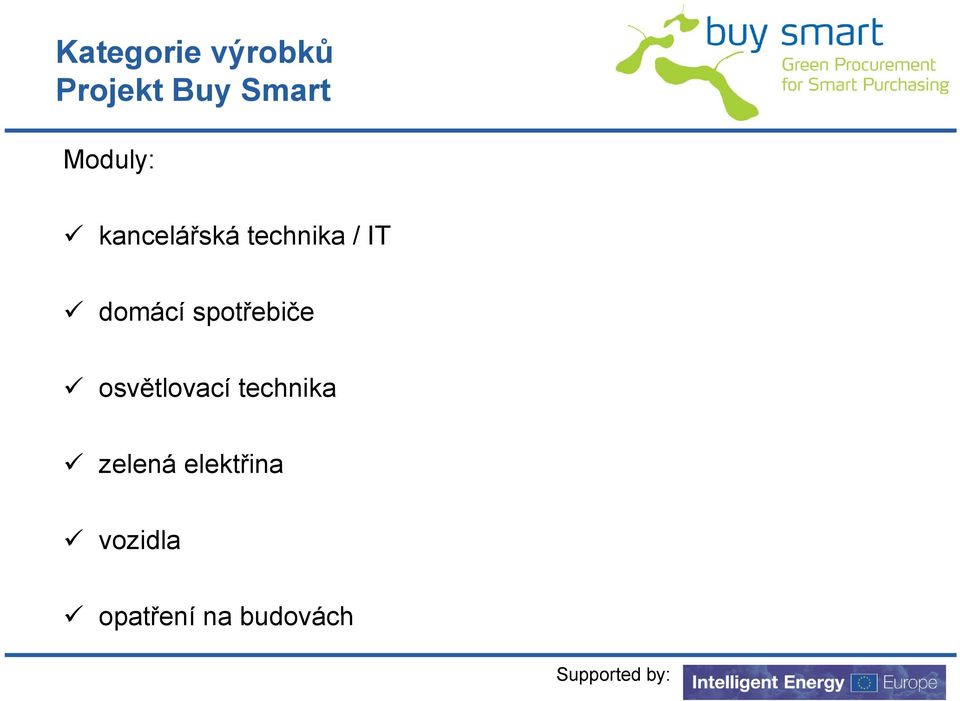 Kategorie výrobků
Projekt Buy Smart

buy smart
Green Procurement
for Smart Purchasing

Moduly:

✓ kancelářská technika / IT

✓ domácí spotřebiče

✓ osvětlovací technika

✓ zelená elektřina

✓ vozidla

✓ opatření na budovách

Supported by: Intelligent Energy Europe